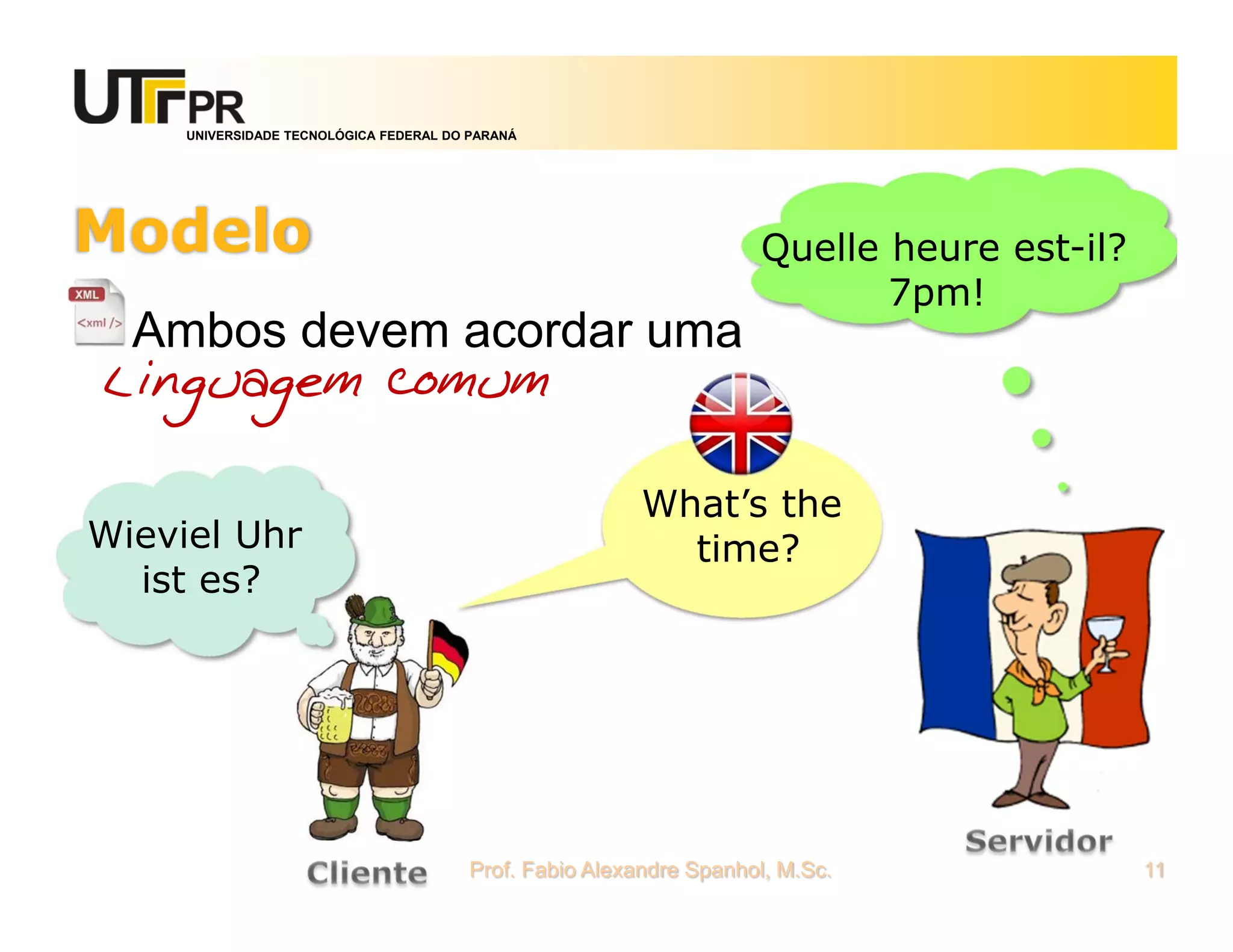 UTFPR
UNIVERSIDADE TECNOLÓGICA FEDERAL DO PARANÁ

Modelo

XML
<xml />
Ambos devem acordar uma Linguagem comum

Quelle heure est-il?
7pm!

What's the time?

Wieviel Uhr ist es?

Cliente

Servidor

Prof. Fabio Alexandre Spanhol, M.Sc.

11